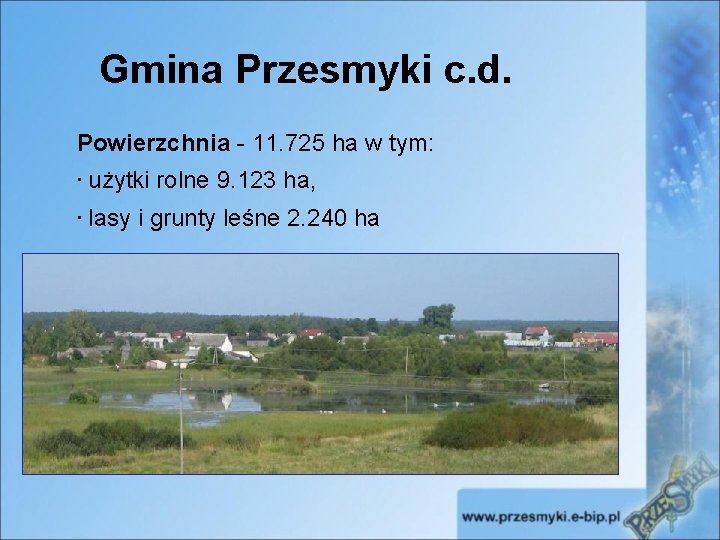 Gmina Przesmyki c.d.

Powierzchnia - 11.725 ha w tym:

· użytki rolne 9.123 ha,

· lasy i grunty leśne 2.240 ha

www.przesmyki.e-bip.pl

PRZESMYKI